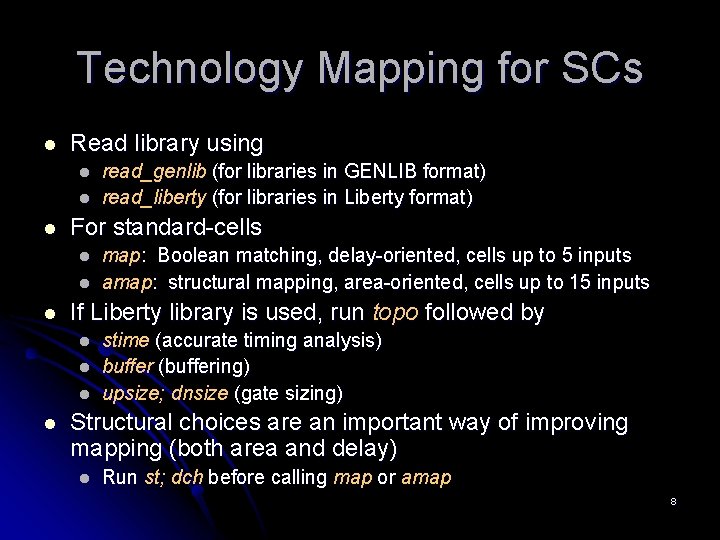 Technology Mapping for SCs

- Read library using
  - read_genlib (for libraries in GENLIB format)
  - read_liberty (for libraries in Liberty format)
- For standard-cells
  - map: Boolean matching, delay-oriented, cells up to 5 inputs
  - amap: structural mapping, area-oriented, cells up to 15 inputs
- If Liberty library is used, run topo followed by
  - stime (accurate timing analysis)
  - buffer (buffering)
  - upsize; dnsize (gate sizing)
- Structural choices are an important way of improving mapping (both area and delay)
  - Run st; dch before calling map or amap

8